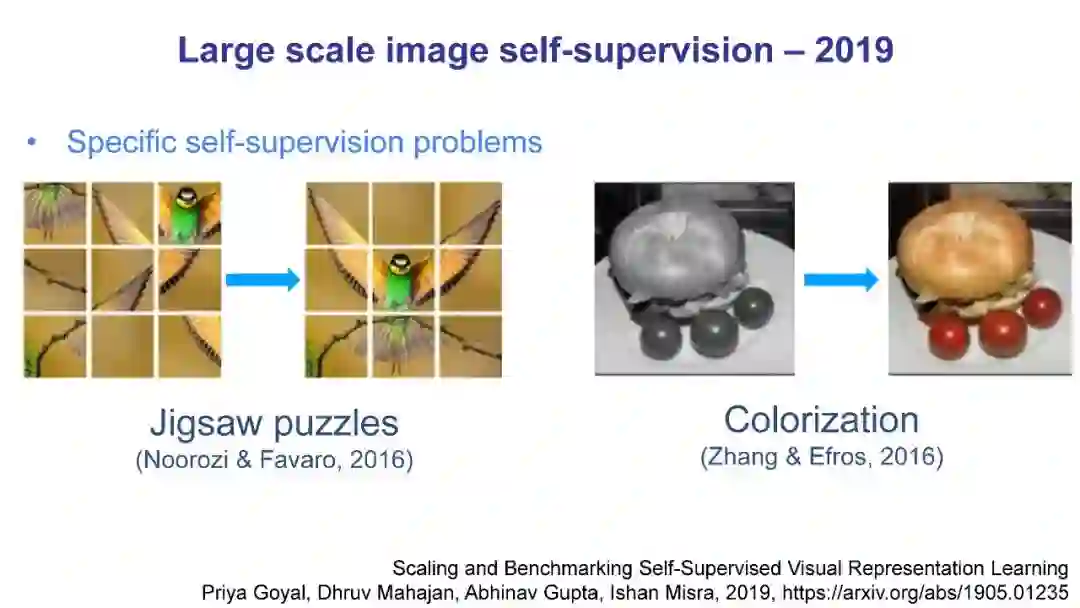 Large scale image self-supervision – 2019

• Specific self-supervision problems

Jigsaw puzzles
(Noorozi & Favaro, 2016)

Colorization
(Zhang & Efros, 2016)

Scaling and Benchmarking Self-Supervised Visual Representation Learning
Priya Goyal, Dhruv Mahajan, Abhinav Gupta, Ishan Misra, 2019, https://arxiv.org/abs/1905.01235